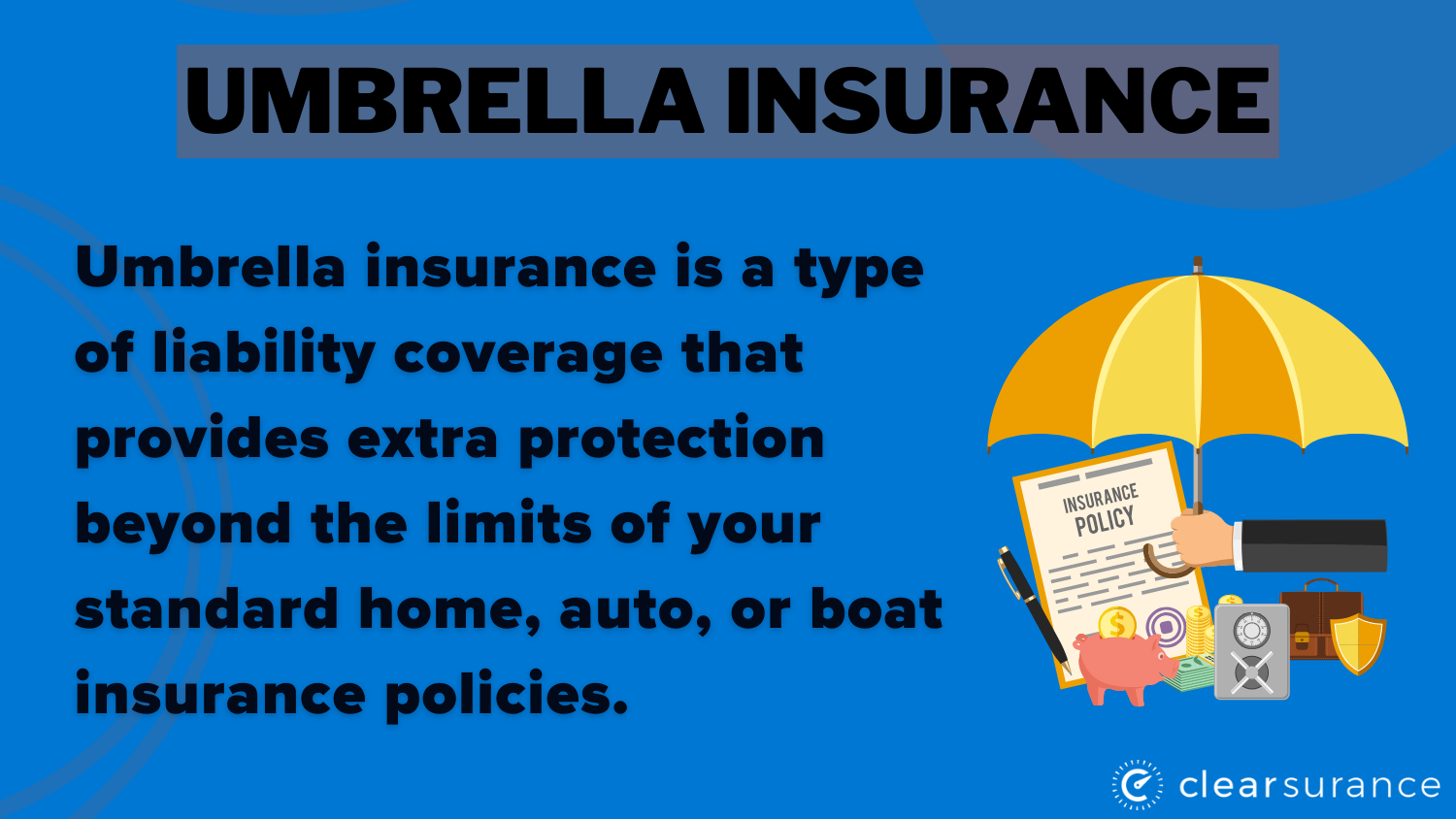 UMBRELLA INSURANCE

Umbrella insurance is a type of liability coverage that provides extra protection beyond the limits of your standard home, auto, or boat insurance policies.

INSURANCE POLICY

$

clearsurance